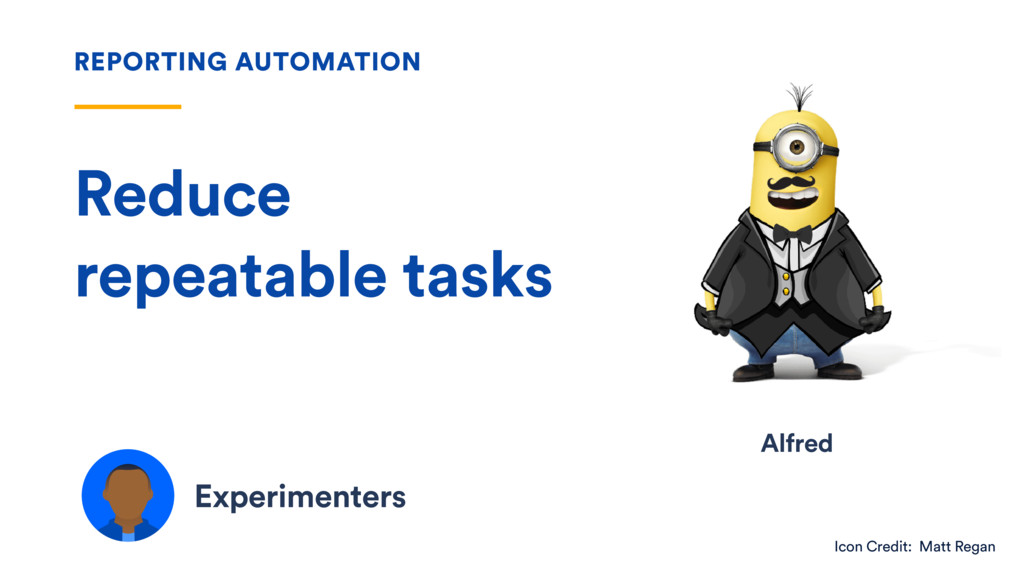 REPORTING AUTOMATION

Reduce repeatable tasks

Alfred

Experimenters

Icon Credit: Matt Regan